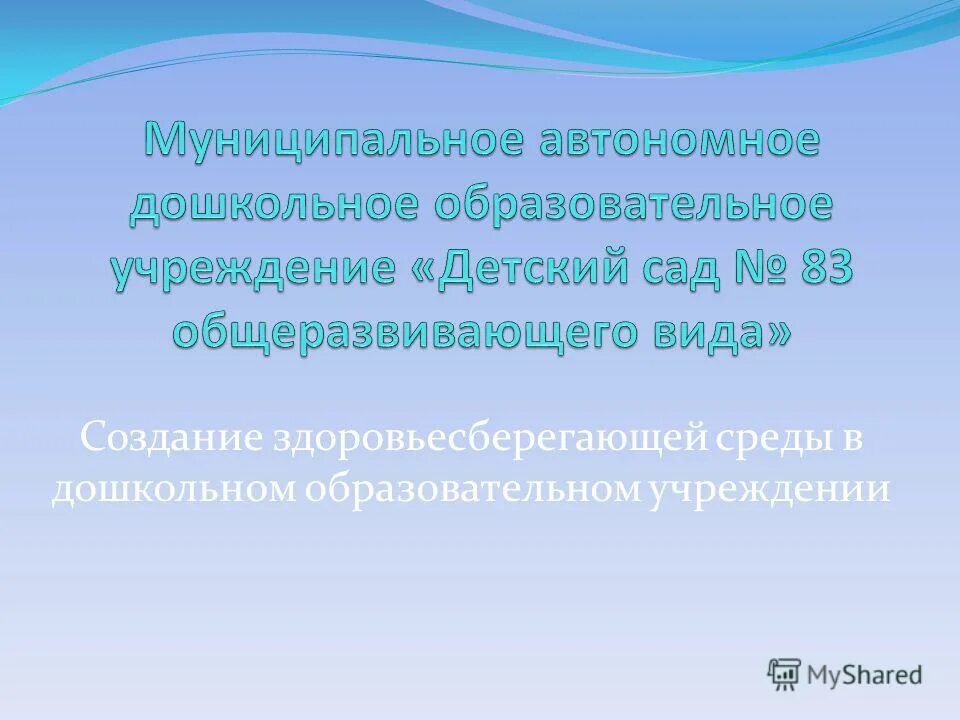 Муниципальное автономное дошкольное образовательное учреждение «Детский сад № 83 общеразвивающего вида»

Создание здоровьесберегающей среды в дошкольном образовательном учреждении

MyShared